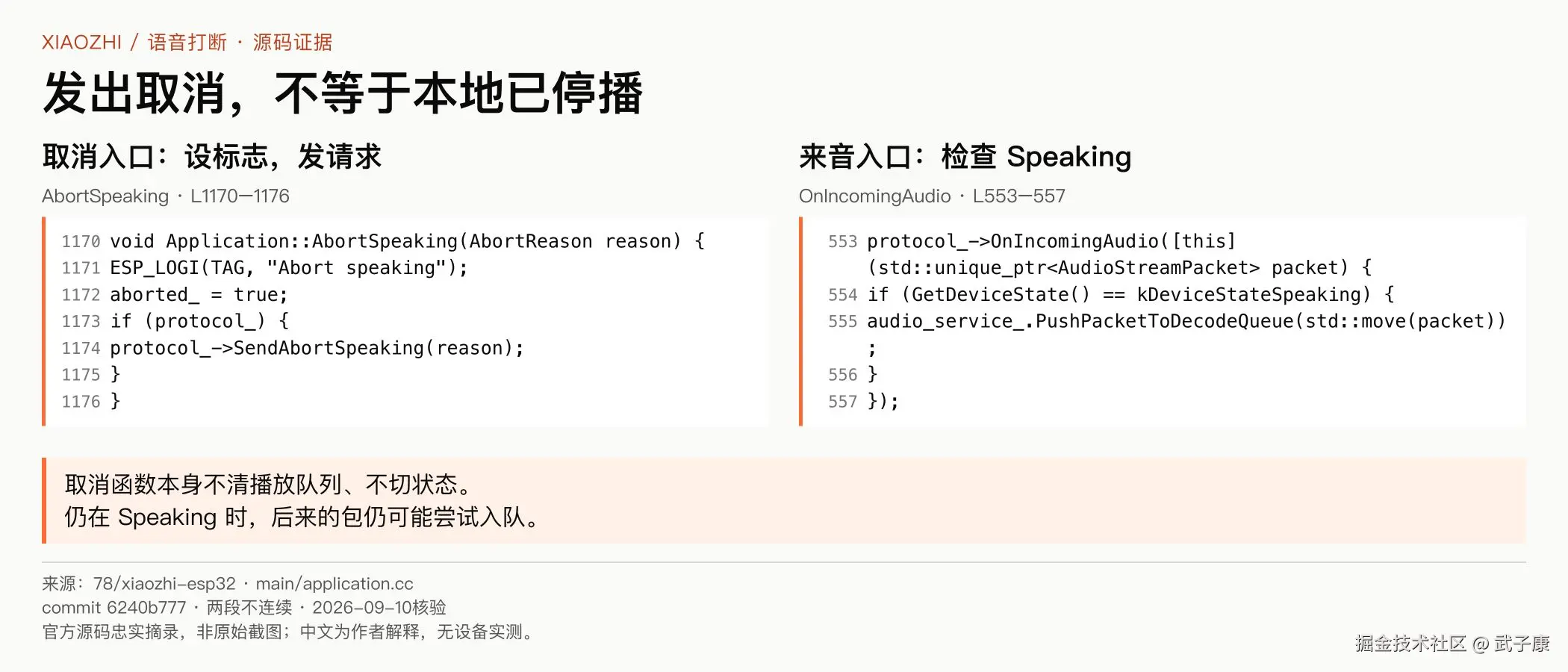 XIAOZHI / 语音打断 · 源码证据

发出取消，不等于本地已停播

取消入口：设标志，发请求

AbortSpeaking · L1170—1176

1170 void Application::AbortSpeaking(AbortReason reason) {
1171 ESP_LOGI(TAG, "Abort speaking");
1172 aborted_ = true;
1173 if (protocol_) {
1174 protocol_->SendAbortSpeaking(reason);
1175 }
1176 }

来音入口：检查 Speaking

OnIncomingAudio · L553—557

553 protocol_->OnIncomingAudio([this](std::unique_ptr<AudioStreamPacket> packet) {
554 if (GetDeviceState() == kDeviceStateSpeaking) {
555 audio_service_.PushPacketToDecodeQueue(std::move(packet));
556 }
557 });

取消函数本身不清播放队列、不切状态。
仍在 Speaking 时，后来的包仍可能尝试入队。

来源：78/xiaozhi-esp32 · main/application.cc
commit 6240b777 · 两段不连续 · 2026-09-10核验
官方源码忠实摘录，非原始截图；中文为作者解释，无设备实测。

掘金技术社区 @ 武子康